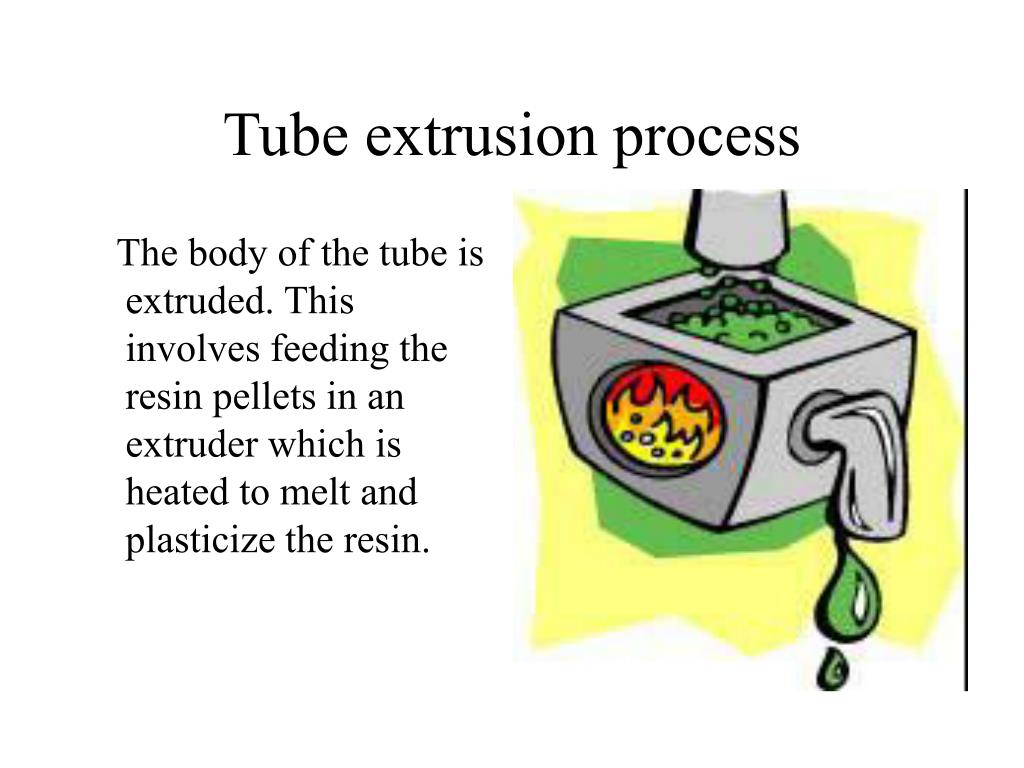 Tube extrusion process

The body of the tube is extruded. This involves feeding the resin pellets in an extruder which is heated to melt and plasticize the resin.